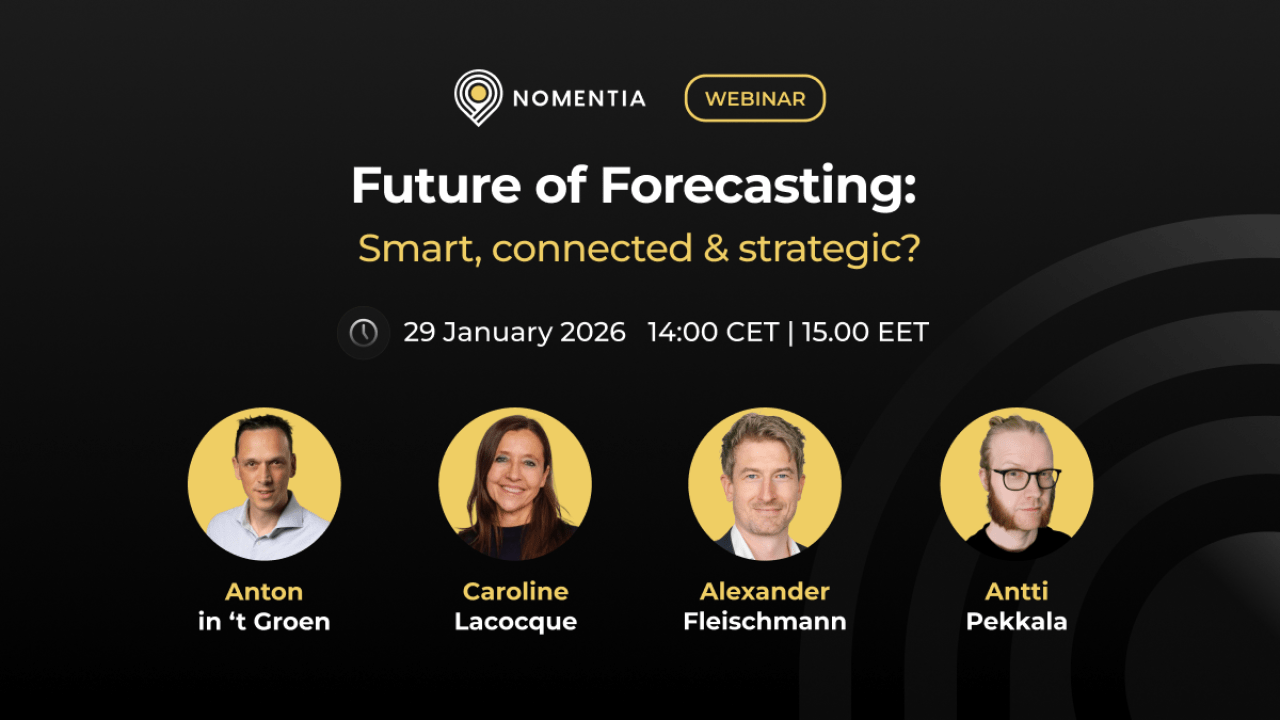 NOMENTIA WEBINAR

Future of Forecasting:
Smart, connected & strategic?

29 January 2026 14:00 CET | 15.00 EET

Anton
in ‘t Groen

Caroline
Lacocque

Alexander
Fleischmann

Antti
Pekkala